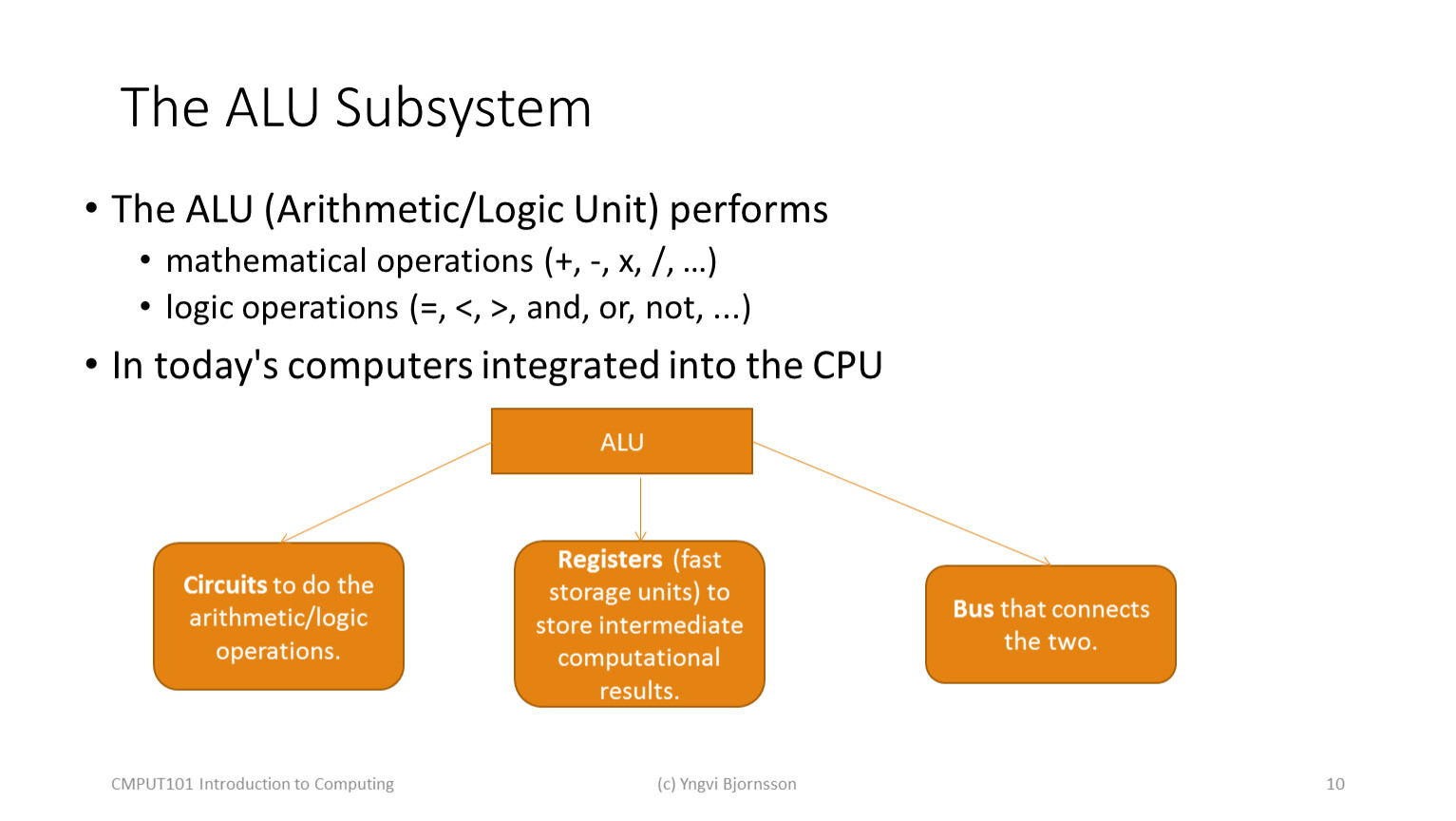 The ALU Subsystem

• The ALU (Arithmetic/Logic Unit) performs
  • mathematical operations (+, -, x, /, …)
  • logic operations (=, <, >, and, or, not, ...)
• In today's computers integrated into the CPU

ALU

Circuits to do the arithmetic/logic operations.

Registers (fast storage units) to store intermediate computational results.

Bus that connects the two.

CMPUT101 Introduction to Computing

(c) Yngvi Bjornsson

10